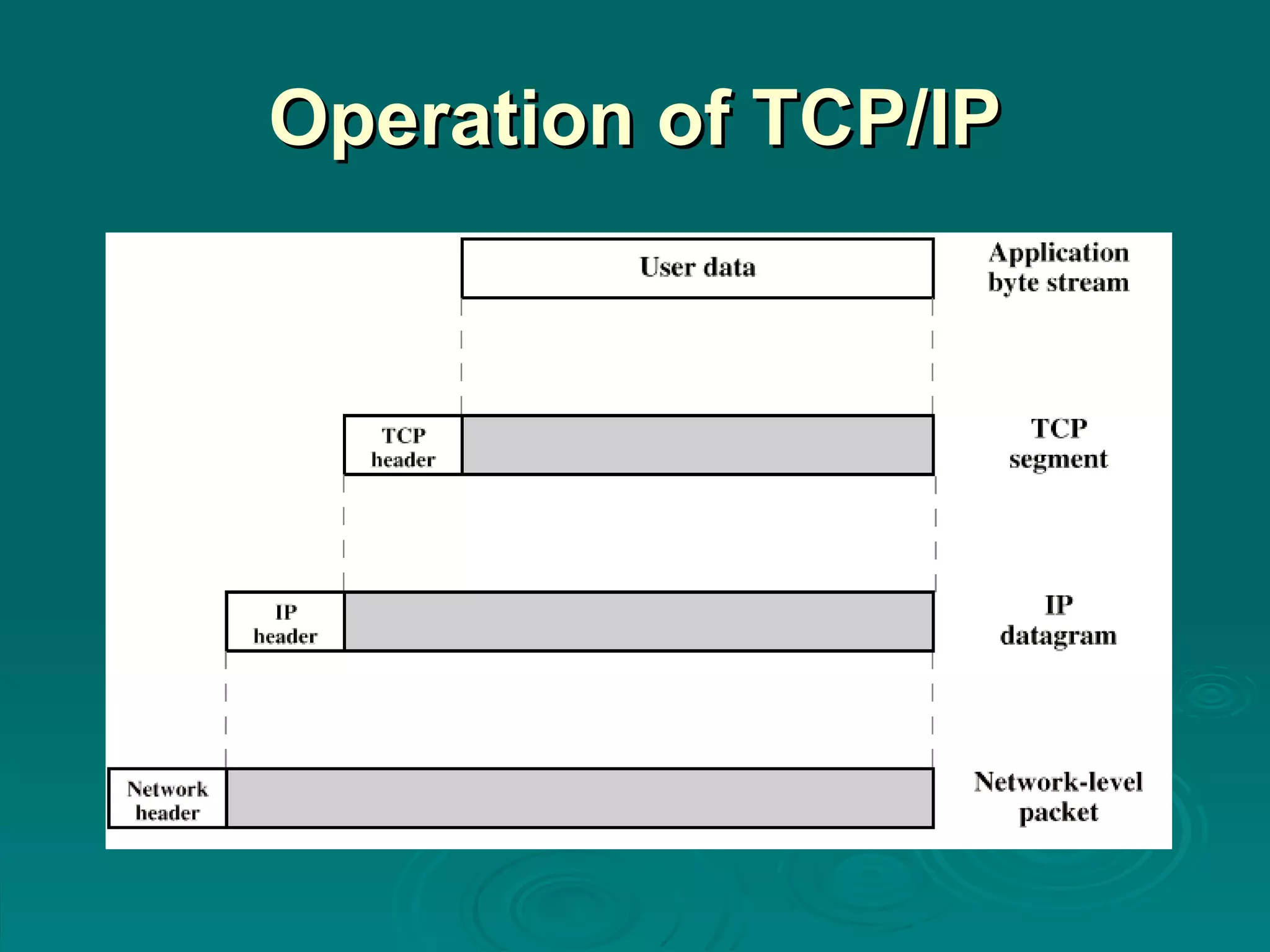 Operation of TCP/IP

User data

Application byte stream

TCP header

TCP segment

IP header

IP datagram

Network header

Network-level packet